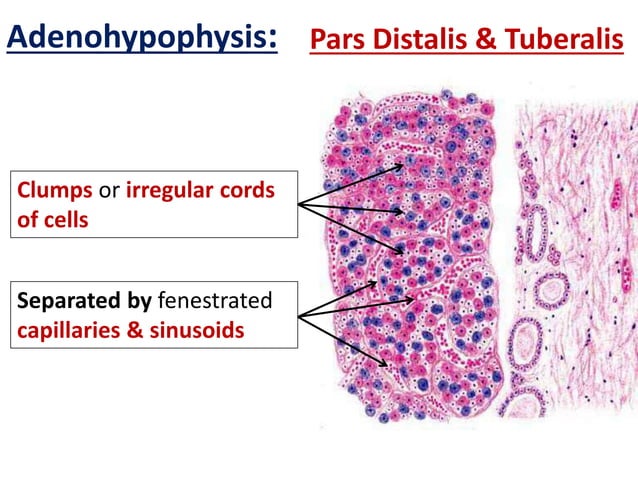 Adenohypophysis: Pars Distalis & Tuberalis

Clumps or irregular cords of cells

Separated by fenestrated capillaries & sinusoids